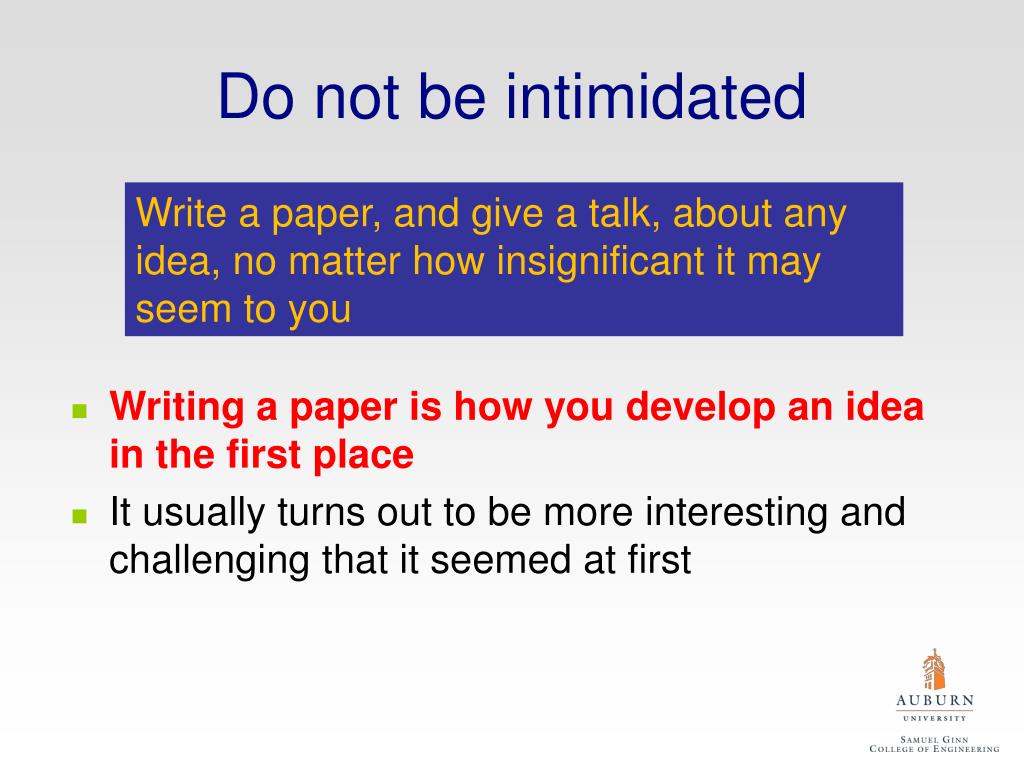 Do not be intimidated

Write a paper, and give a talk, about any idea, no matter how insignificant it may seem to you

- Writing a paper is how you develop an idea in the first place
- It usually turns out to be more interesting and challenging that it seemed at first

AUBURN
UNIVERSITY
SAMUEL GINN
COLLEGE OF ENGINEERING